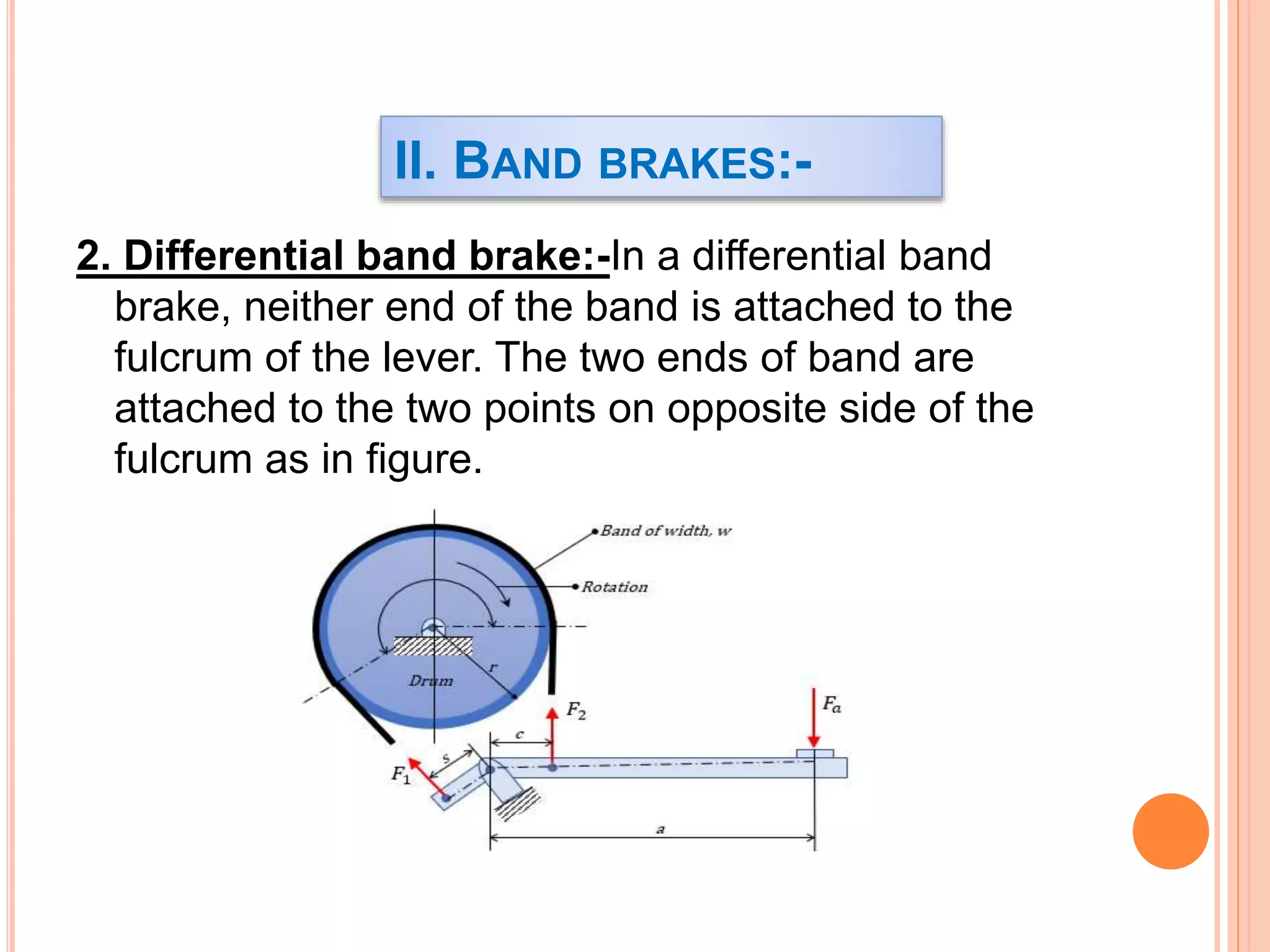 II. BAND BRAKES:-

2. Differential band brake:-In a differential band brake, neither end of the band is attached to the fulcrum of the lever. The two ends of band are attached to the two points on opposite side of the fulcrum as in figure.

Band of width, w

Rotation

Drum

r

$F_2$

$F_a$

c

s

$F_1$

a